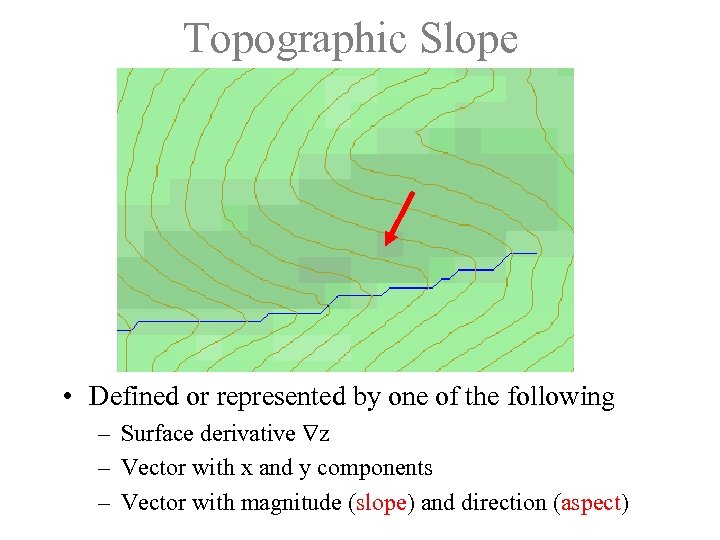 Topographic Slope

• Defined or represented by one of the following

– Surface derivative $\nabla z$

– Vector with x and y components

– Vector with magnitude (slope) and direction (aspect)